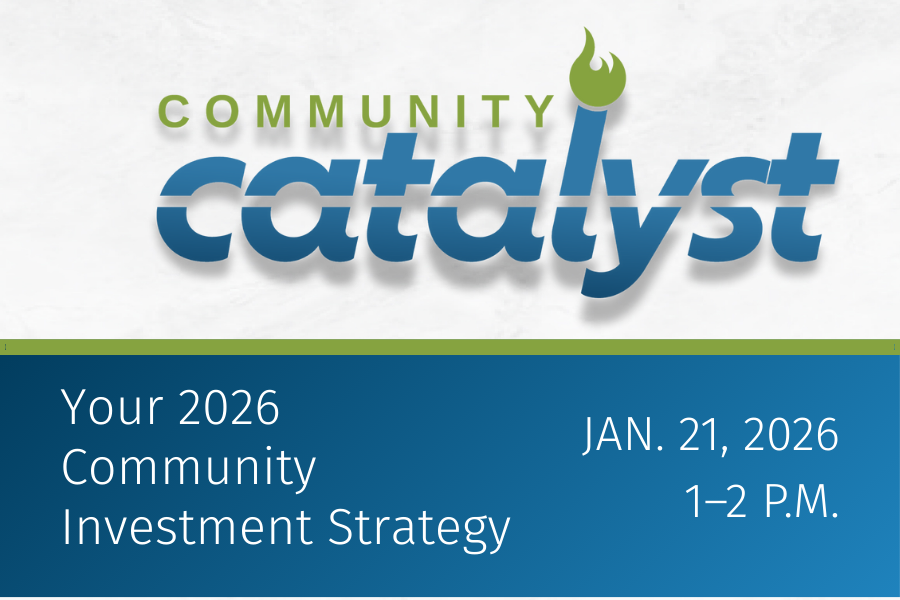 COMMUNITY
catalyst

Your 2026 Community Investment Strategy

JAN. 21, 2026
1–2 P.M.